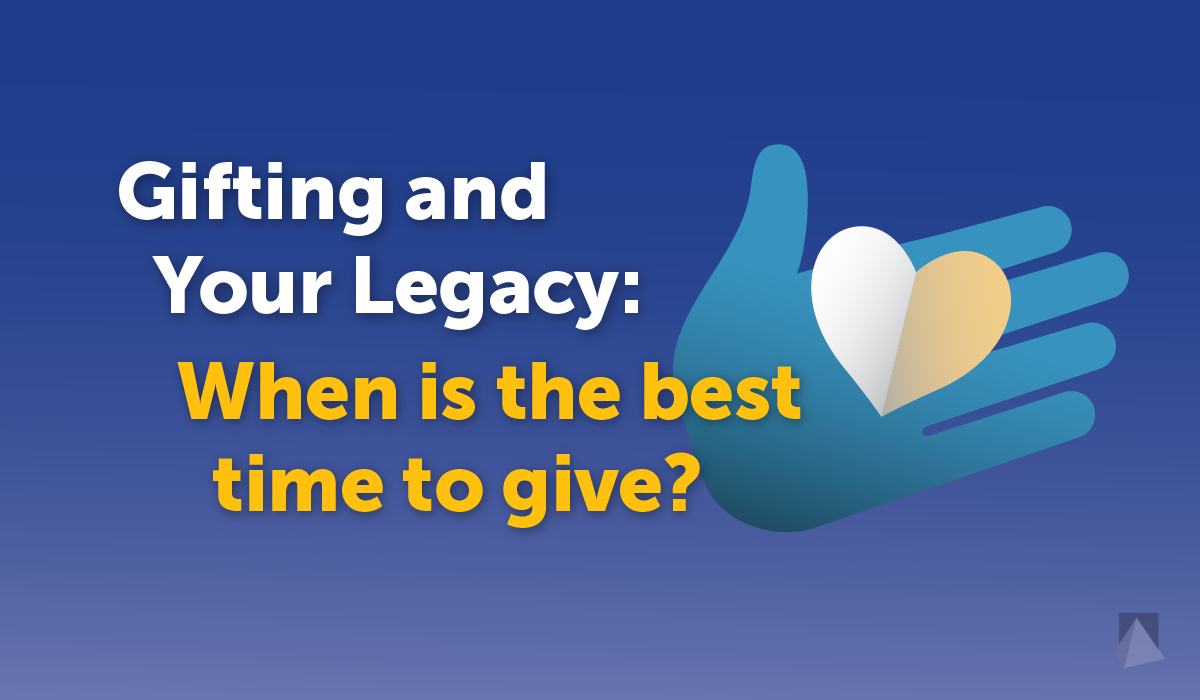 Gifting and Your Legacy:

When is the best time to give?